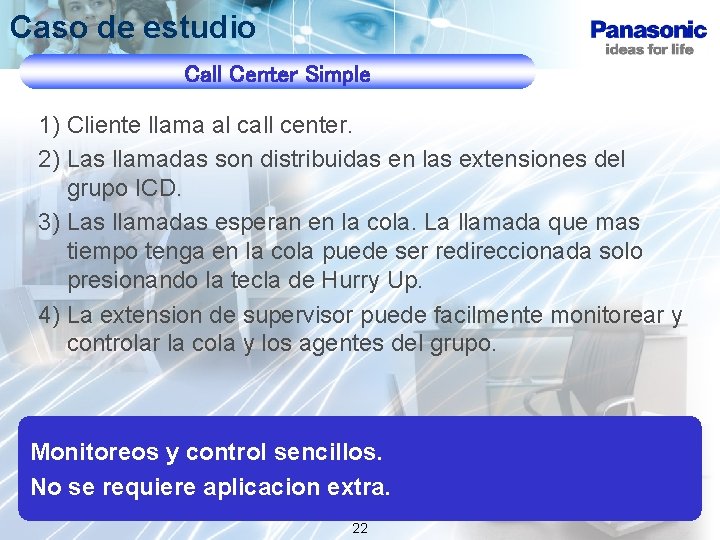 Caso de estudio

Panasonic
ideas for life

Call Center Simple

1) Cliente llama al call center.
2) Las llamadas son distribuidas en las extensiones del grupo ICD.
3) Las llamadas esperan en la cola. La llamada que mas tiempo tenga en la cola puede ser redireccionada solo presionando la tecla de Hurry Up.
4) La extension de supervisor puede facilmente monitorear y controlar la cola y los agentes del grupo.

Monitoreos y control sencillos.
No se requiere aplicacion extra.

22